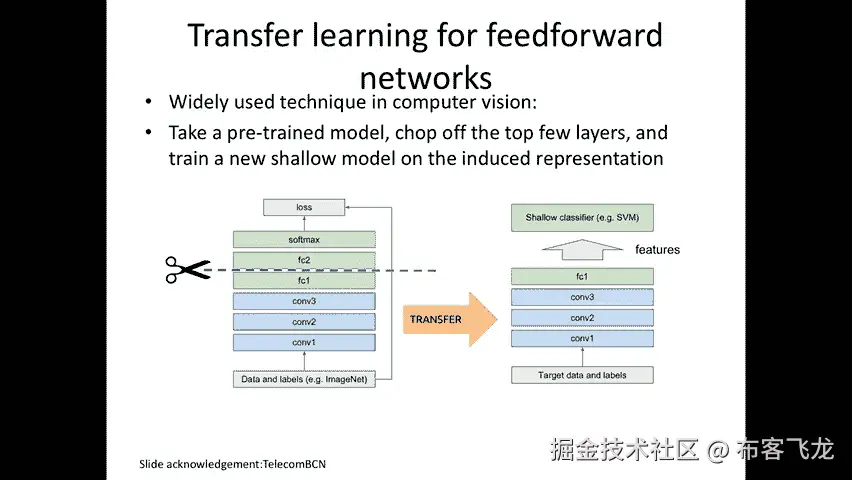 Transfer learning for feedforward networks

• Widely used technique in computer vision:
• Take a pre-trained model, chop off the top few layers, and train a new shallow model on the induced representation

loss
softmax
fc2
fc1
conv3
conv2
conv1
Data and labels (e.g. ImageNet)

TRANSFER

Shallow classifier (e.g. SVM)
features
fc1
conv3
conv2
conv1
Target data and labels

Slide acknowledgement:TelecomBCN

掘金技术社区 @ 布客飞龙